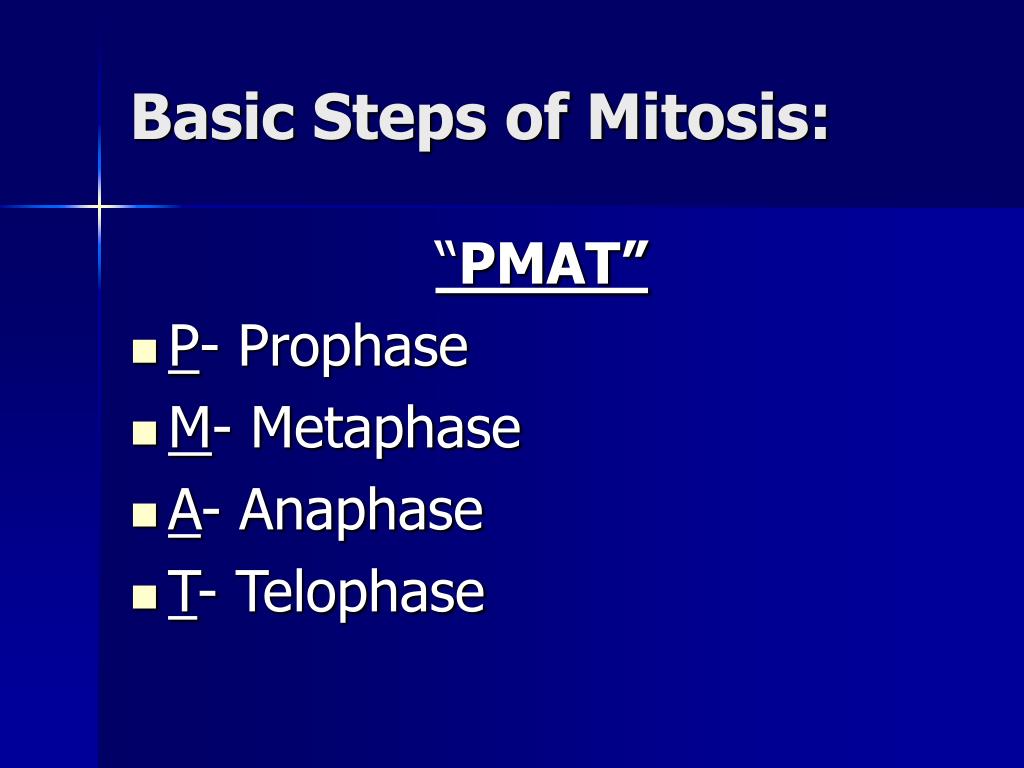 Basic Steps of Mitosis:

"PMAT"

P- Prophase
M- Metaphase
A- Anaphase
T- Telophase